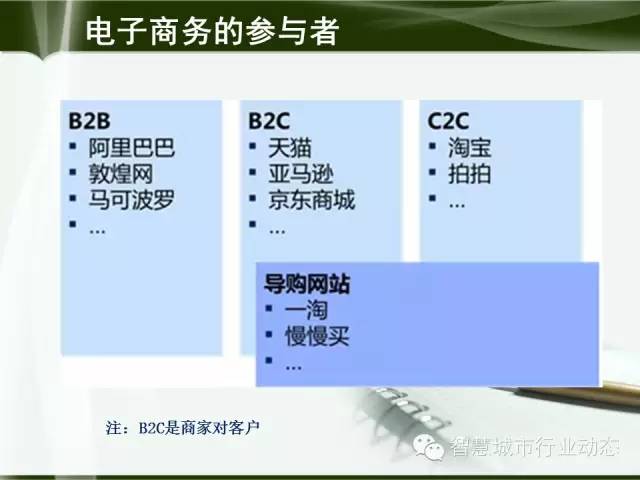 电子商务的参与者

B2B
▪ 阿里巴巴
▪ 敦煌网
▪ 马可波罗
▪ …

B2C
▪ 天猫
▪ 亚马逊
▪ 京东商城
▪ …

C2C
▪ 淘宝
▪ 拍拍
▪ …

导购网站
▪ 一淘
▪ 慢慢买
▪ …

注：B2C是商家对客户

智慧城市行业动态